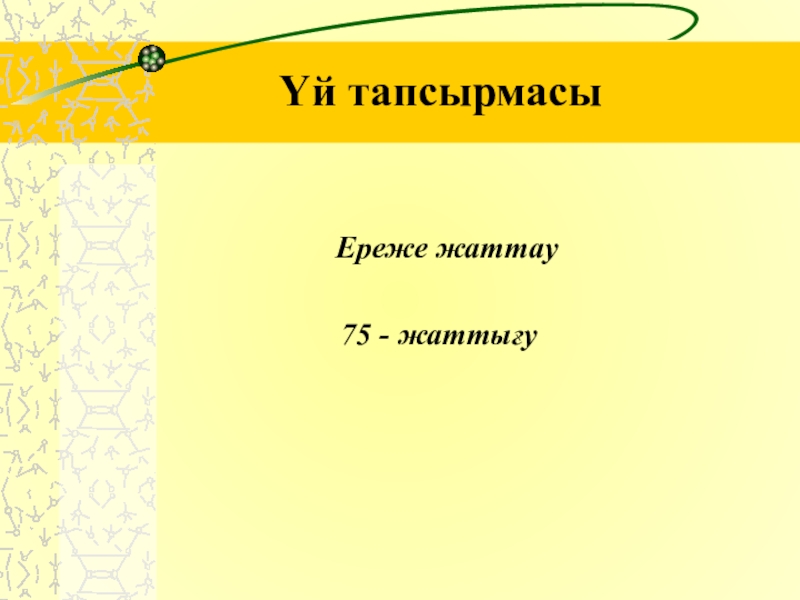 Үй тапсырмасы

Ереже жаттау

75 - жаттығу